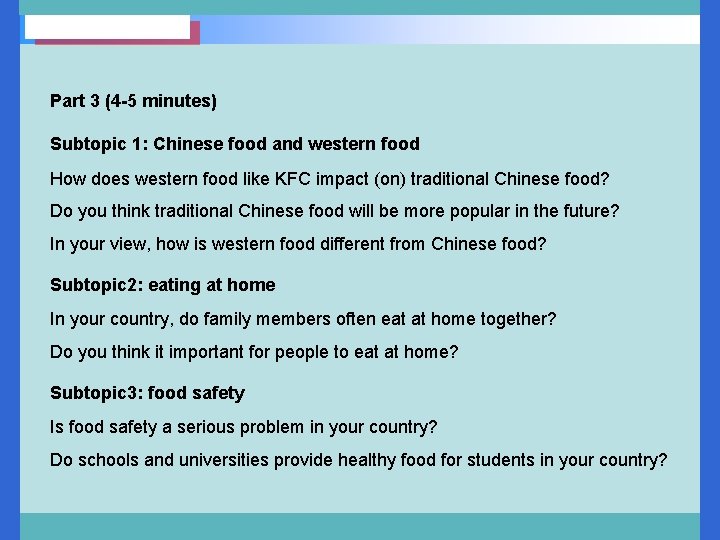 Part 3 (4-5 minutes)

Subtopic 1: Chinese food and western food

How does western food like KFC impact (on) traditional Chinese food?

Do you think traditional Chinese food will be more popular in the future?

In your view, how is western food different from Chinese food?

Subtopic2: eating at home

In your country, do family members often eat at home together?

Do you think it important for people to eat at home?

Subtopic3: food safety

Is food safety a serious problem in your country?

Do schools and universities provide healthy food for students in your country?